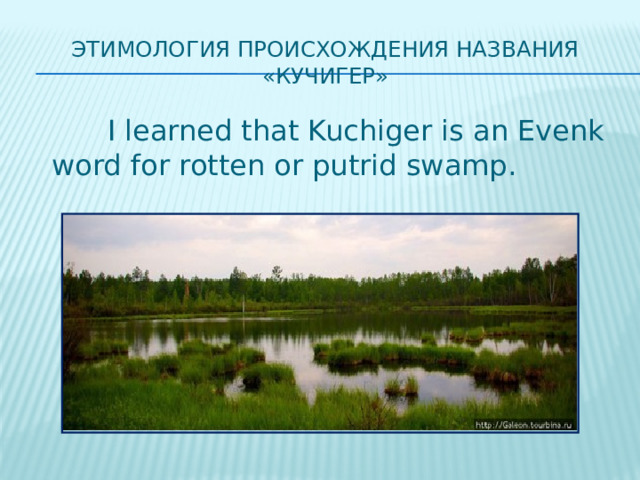 ЭТИМОЛОГИЯ ПРОИСХОЖДЕНИЯ НАЗВАНИЯ «КУЧИГЕР»

I learned that Kuchiger is an Evenk word for rotten or putrid swamp.

http://Galeon.tourbina.ru